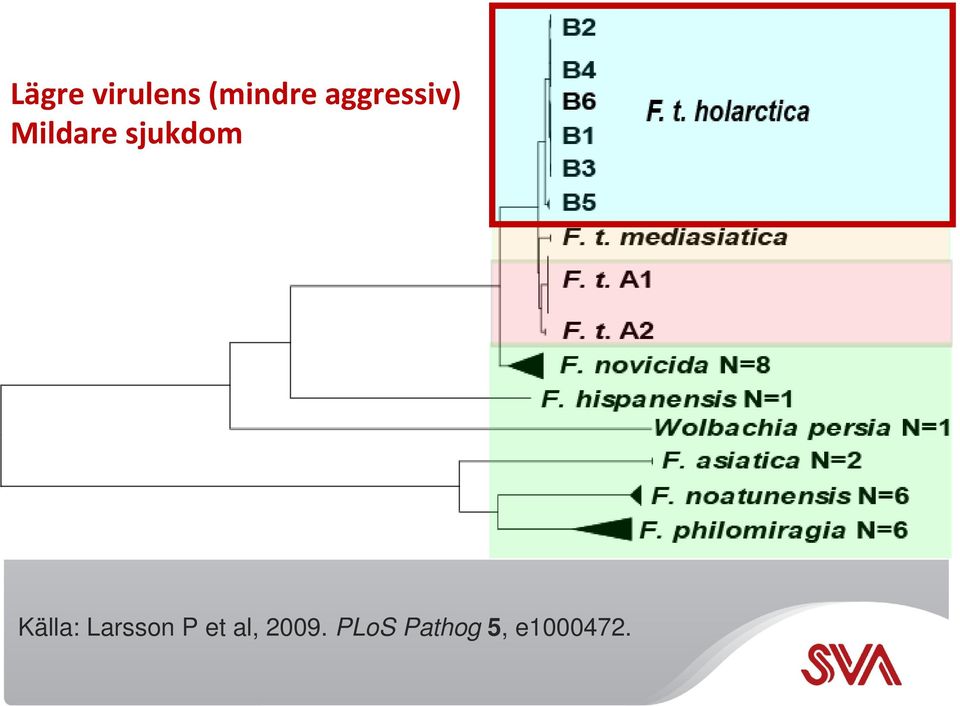 Lägre virulens (mindre aggressiv)
Mildare sjukdom

B2
B4
B6
B1
B3
B5
F. t. holarctica
F. t. mediasiatica
F. t. A1
F. t. A2
F. novicida N=8
F. hispanensis N=1
Wolbachia persia N=1
F. asiatica N=2
F. noatunensis N=6
F. philomiragia N=6

Källa: Larsson P et al, 2009. PLoS Pathog 5, e1000472.

SVA